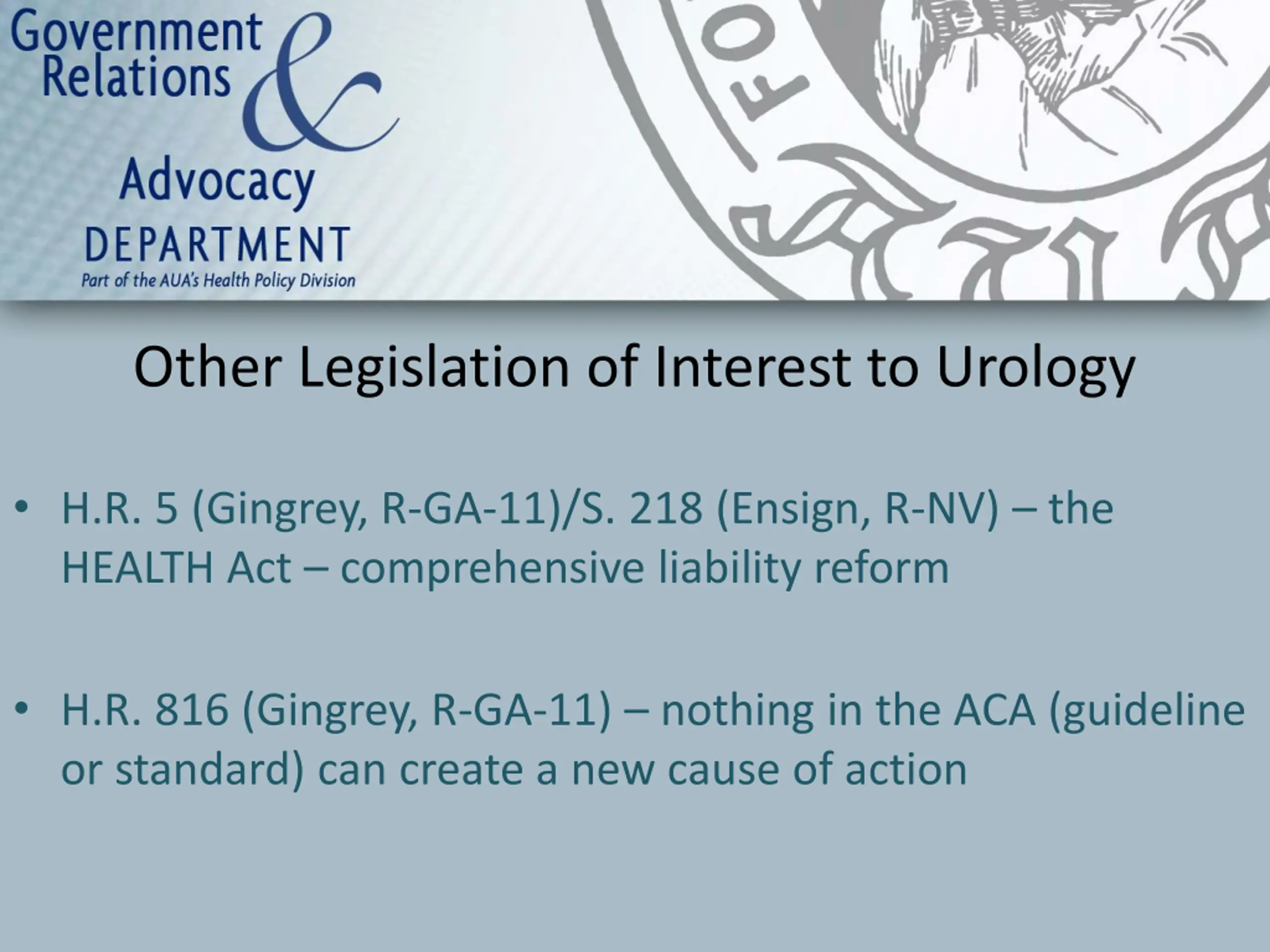 Government Relations & Advocacy DEPARTMENT
Part of the AUA's Health Policy Division

FO

Other Legislation of Interest to Urology

• H.R. 5 (Gingrey, R-GA-11)/S. 218 (Ensign, R-NV) – the HEALTH Act – comprehensive liability reform

• H.R. 816 (Gingrey, R-GA-11) – nothing in the ACA (guideline or standard) can create a new cause of action